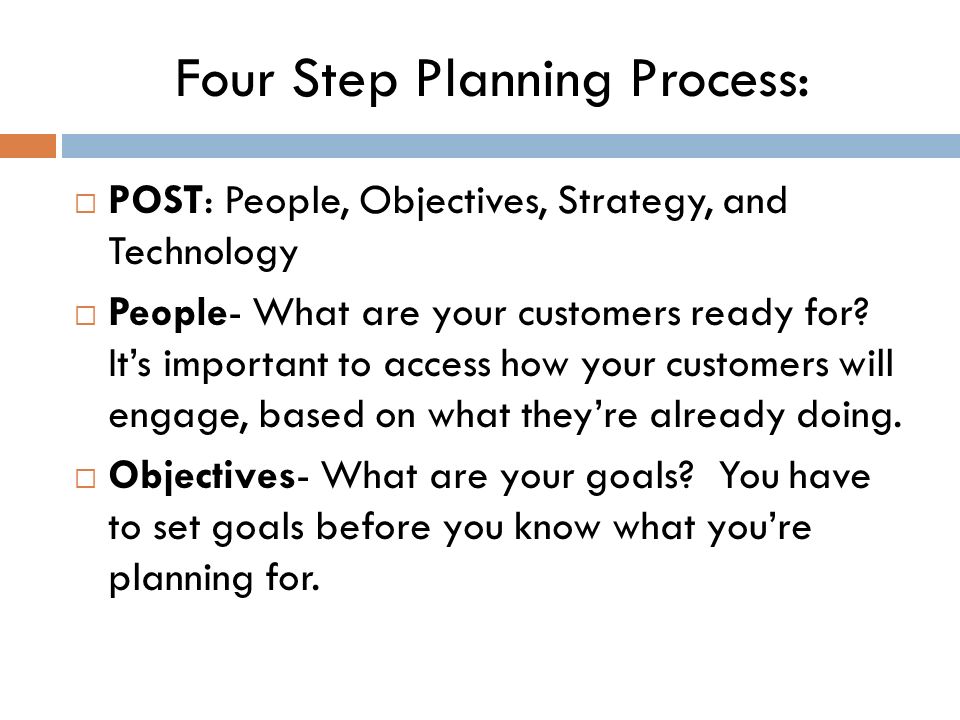 Four Step Planning Process:

□ POST: People, Objectives, Strategy, and Technology

□ People- What are your customers ready for? It's important to access how your customers will engage, based on what they're already doing.

□ Objectives- What are your goals? You have to set goals before you know what you're planning for.